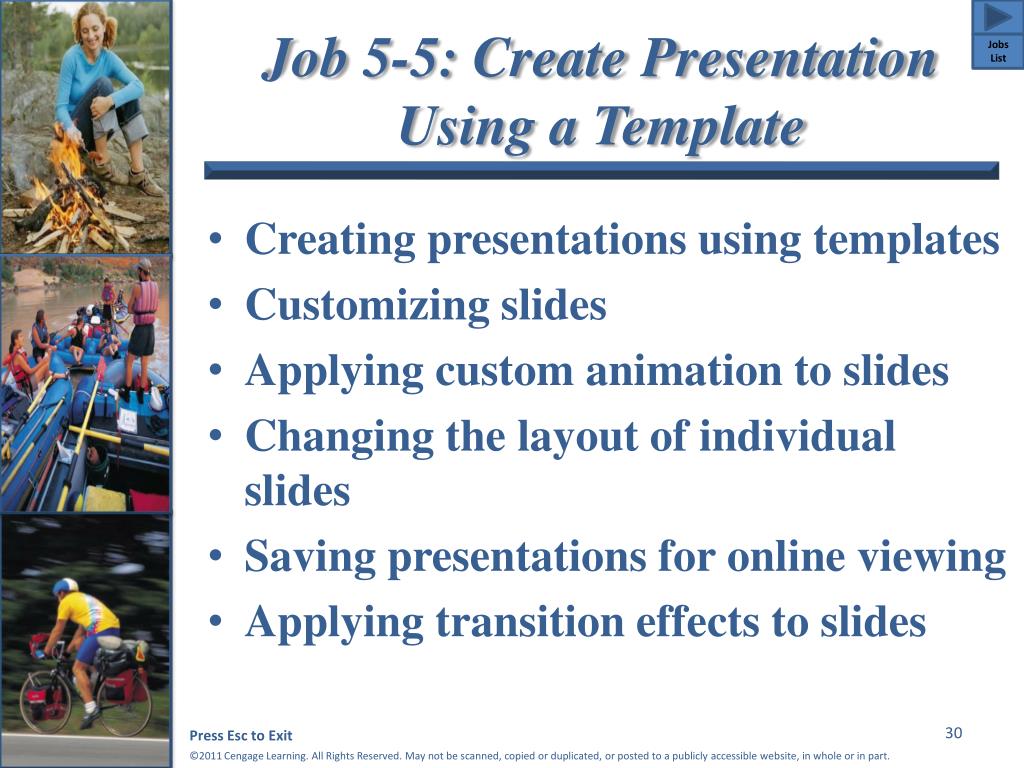 Jobs List

Job 5-5: Create Presentation Using a Template

• Creating presentations using templates
• Customizing slides
• Applying custom animation to slides
• Changing the layout of individual slides
• Saving presentations for online viewing
• Applying transition effects to slides

Press Esc to Exit

30

©2011 Cengage Learning. All Rights Reserved. May not be scanned, copied or duplicated, or posted to a publicly accessible website, in whole or in part.